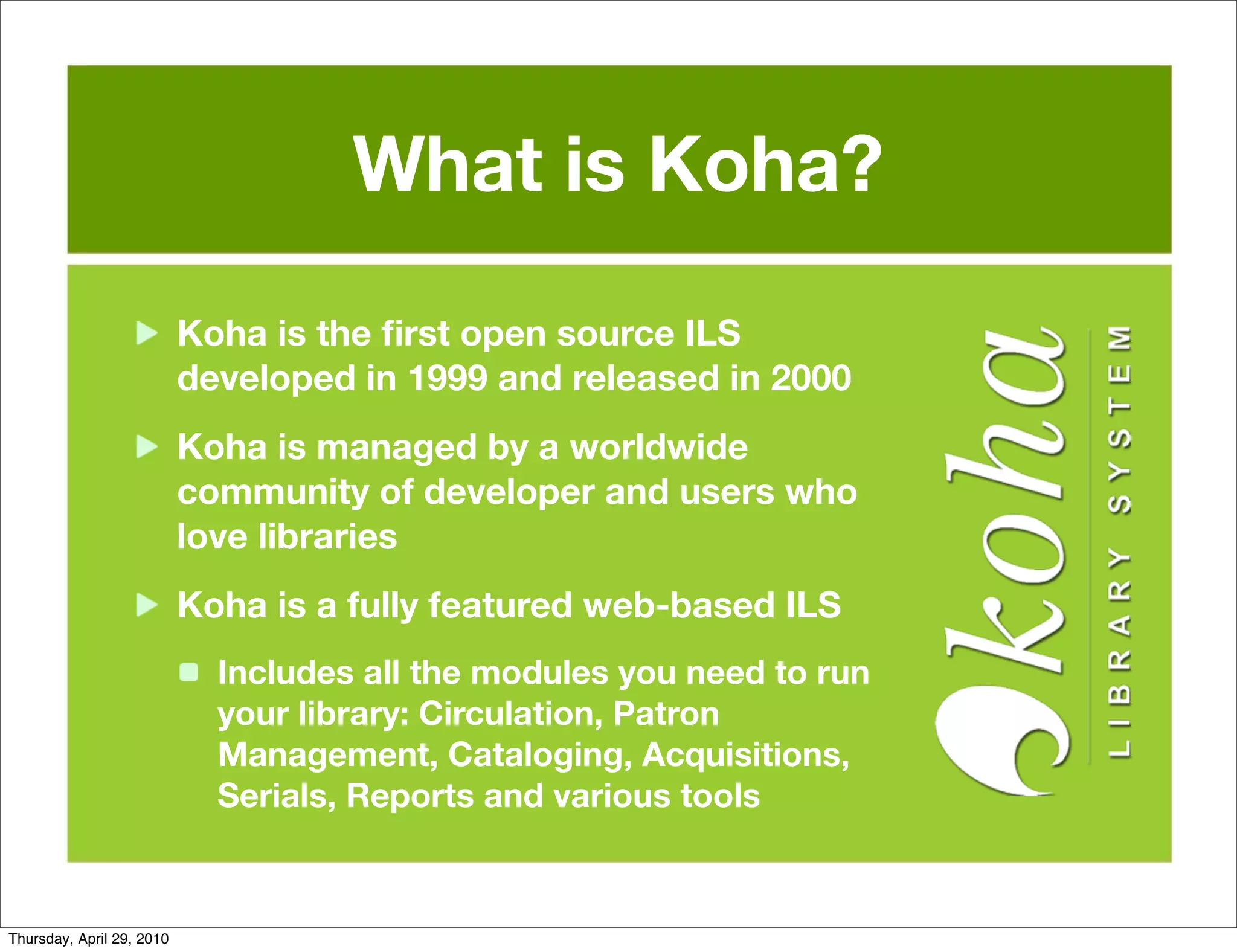 What is Koha?

Koha is the first open source ILS developed in 1999 and released in 2000

Koha is managed by a worldwide community of developer and users who love libraries

Koha is a fully featured web-based ILS

Includes all the modules you need to run your library: Circulation, Patron Management, Cataloging, Acquisitions, Serials, Reports and various tools

koha
LIBRARY SYSTEM

Thursday, April 29, 2010